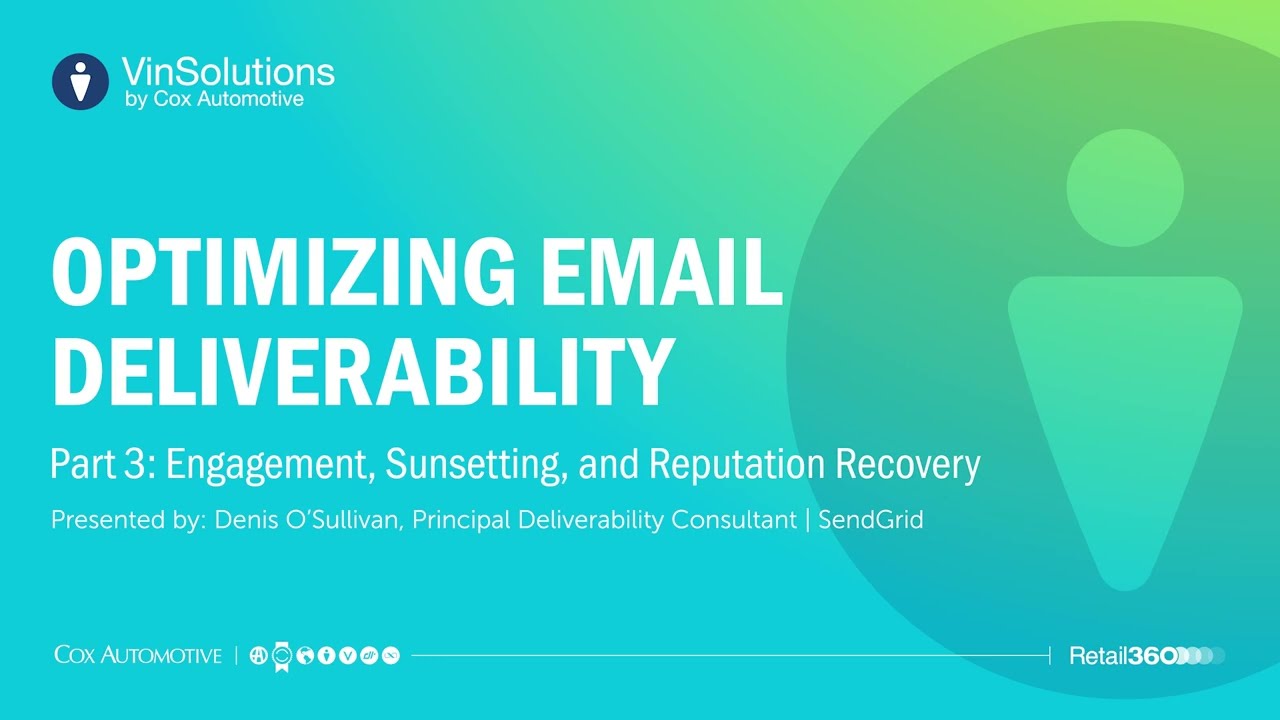 VinSolutions
by Cox Automotive

OPTIMIZING EMAIL DELIVERABILITY

Part 3: Engagement, Sunsetting, and Reputation Recovery

Presented by: Denis O'Sullivan, Principal Deliverability Consultant | SendGrid

COX AUTOMOTIVE | Retail360